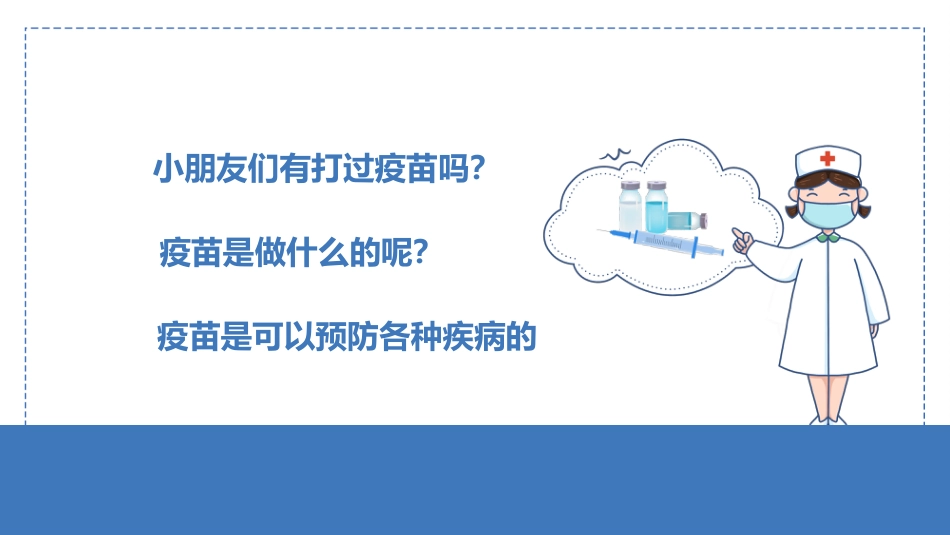 小朋友们有打过疫苗吗?

疫苗是做什么的呢?

疫苗是可以预防各种疾病的